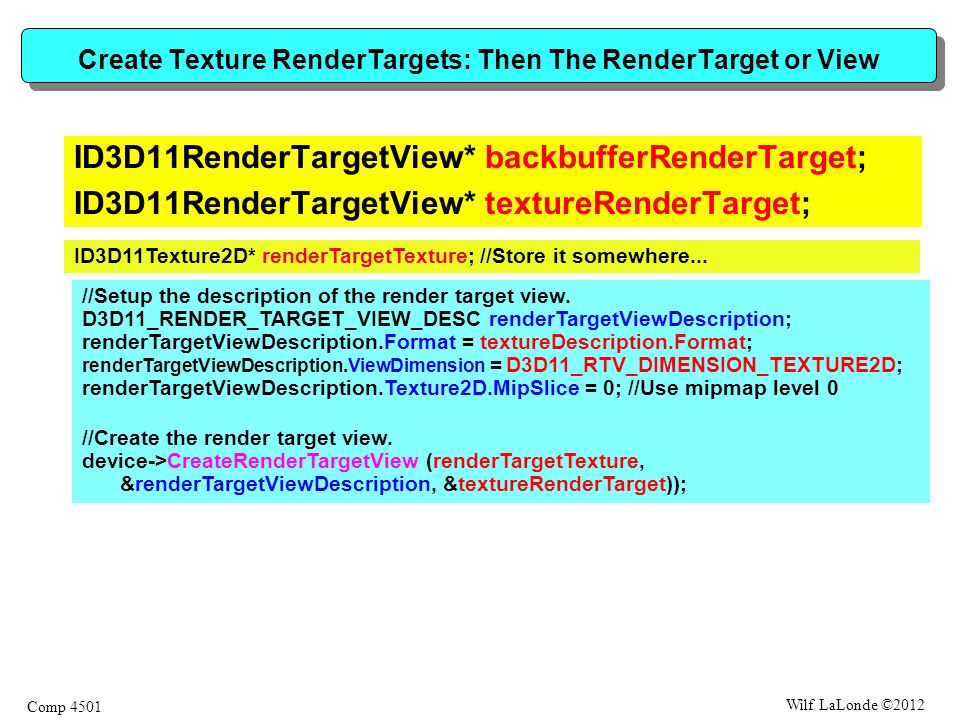 Create Texture RenderTargets: Then The RenderTarget or View

ID3D11RenderTargetView* backbufferRenderTarget;
ID3D11RenderTargetView* textureRenderTarget;

ID3D11Texture2D* renderTargetTexture; //Store it somewhere...

//Setup the description of the render target view.
D3D11_RENDER_TARGET_VIEW_DESC renderTargetViewDescription;
renderTargetViewDescription.Format = textureDescription.Format;
renderTargetViewDescription.ViewDimension = D3D11_RTV_DIMENSION_TEXTURE2D;
renderTargetViewDescription.Texture2D.MipSlice = 0; //Use mipmap level 0

//Create the render target view.
device->CreateRenderTargetView (renderTargetTexture,
&renderTargetViewDescription, &textureRenderTarget));

Comp 4501

Wilf LaLonde ©2012